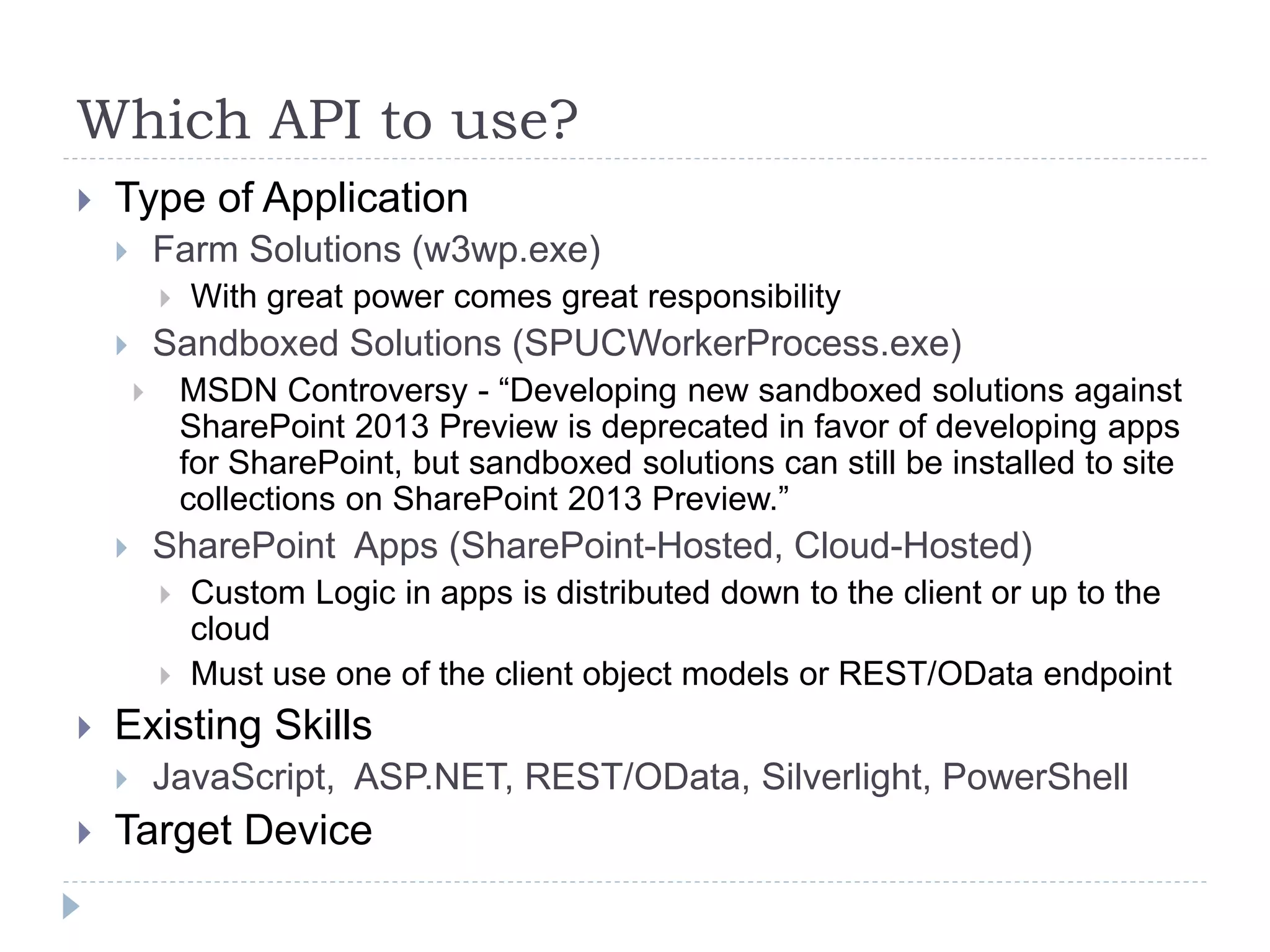 Which API to use?

Type of Application

Farm Solutions (w3wp.exe)

With great power comes great responsibility

Sandboxed Solutions (SPUCWorkerProcess.exe)

MSDN Controversy - “Developing new sandboxed solutions against SharePoint 2013 Preview is deprecated in favor of developing apps for SharePoint, but sandboxed solutions can still be installed to site collections on SharePoint 2013 Preview.”

SharePoint Apps (SharePoint-Hosted, Cloud-Hosted)

Custom Logic in apps is distributed down to the client or up to the cloud

Must use one of the client object models or REST/OData endpoint

Existing Skills

JavaScript, ASP.NET, REST/OData, Silverlight, PowerShell

Target Device